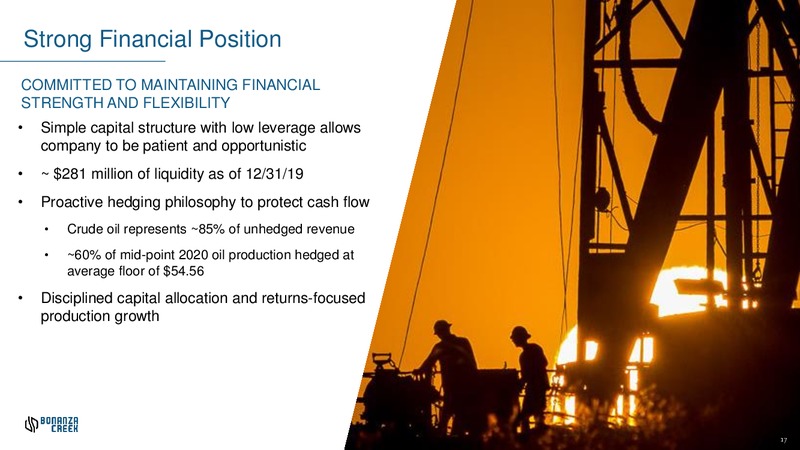 Strong Financial Position

COMMITTED TO MAINTAINING FINANCIAL STRENGTH AND FLEXIBILITY

• Simple capital structure with low leverage allows company to be patient and opportunistic

• ~ \$281 million of liquidity as of 12/31/19

• Proactive hedging philosophy to protect cash flow

• Crude oil represents ~85% of unhedged revenue

• ~60% of mid-point 2020 oil production hedged at average floor of \$54.56

• Disciplined capital allocation and returns-focused production growth

BONANZA CREEK

17